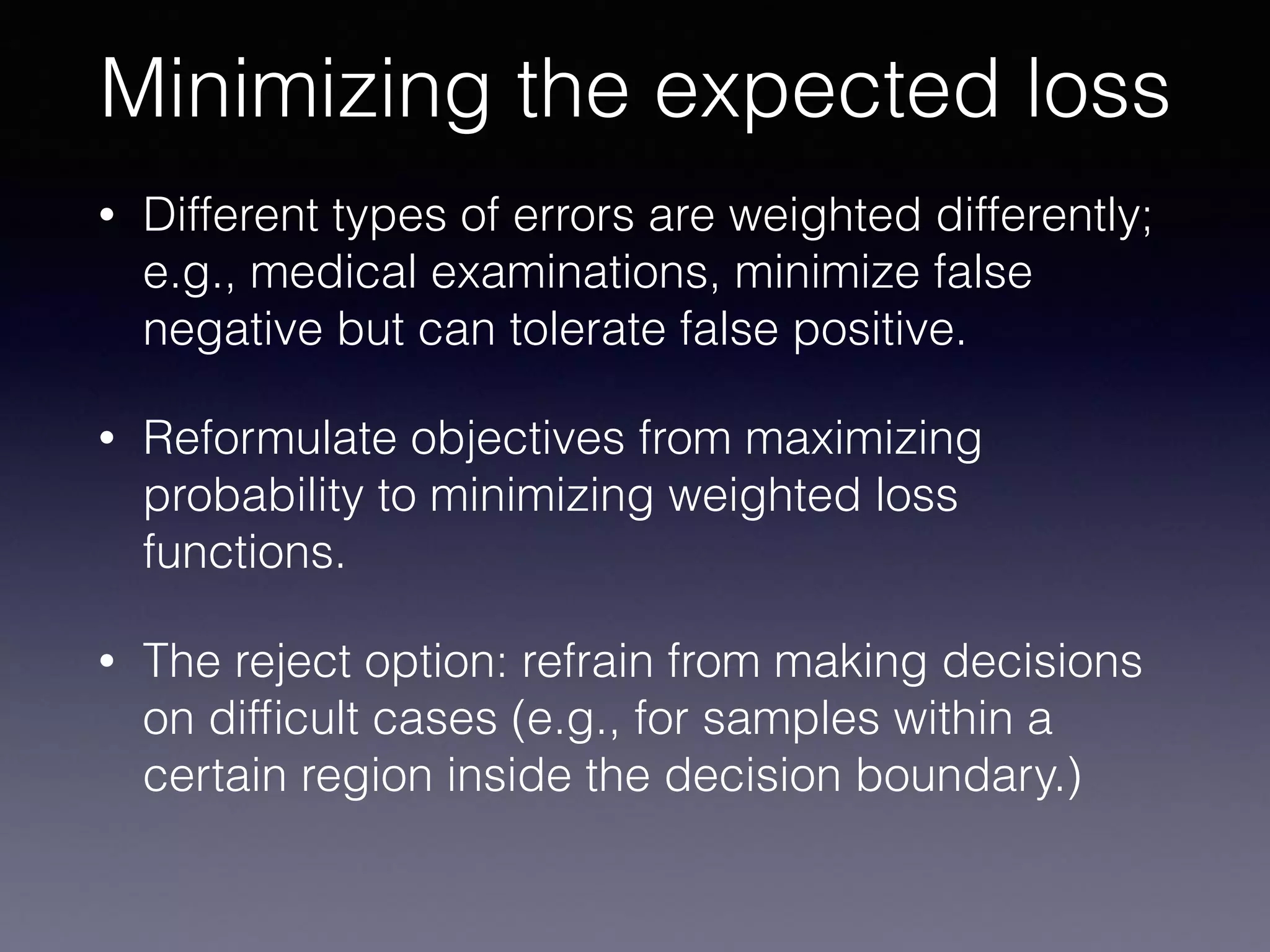 Minimizing the expected loss

• Different types of errors are weighted differently; e.g., medical examinations, minimize false negative but can tolerate false positive.

• Reformulate objectives from maximizing probability to minimizing weighted loss functions.

• The reject option: refrain from making decisions on difficult cases (e.g., for samples within a certain region inside the decision boundary.)